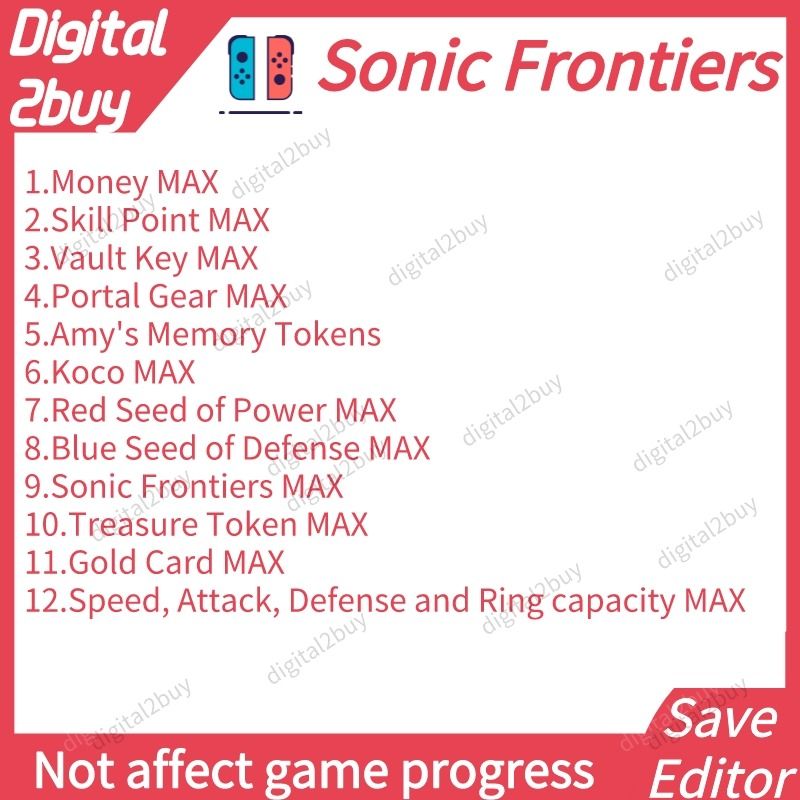 Digital 2buy

Sonic Frontiers

1.Money MAX
2.Skill Point MAX
3.Vault Key MAX
4.Portal Gear MAX
5.Amy's Memory Tokens
6.Koco MAX
7.Red Seed of Power MAX
8.Blue Seed of Defense MAX
9.Sonic Frontiers MAX
10.Treasure Token MAX
11.Gold Card MAX
12.Speed, Attack, Defense and Ring capacity MAX

digital2buy

Not affect game progress

Save Editor